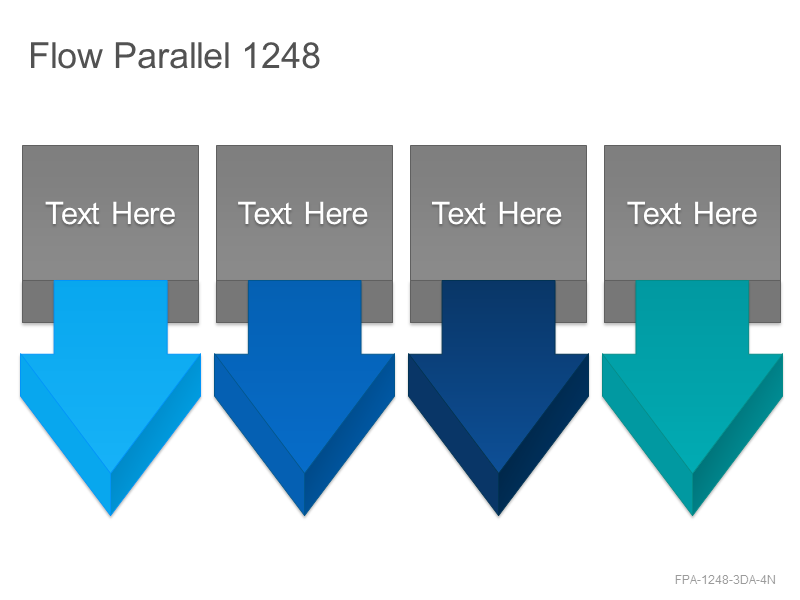 Flow Parallel 1248

Text Here

Text Here

Text Here

Text Here

FPA-1248-3DA-4N